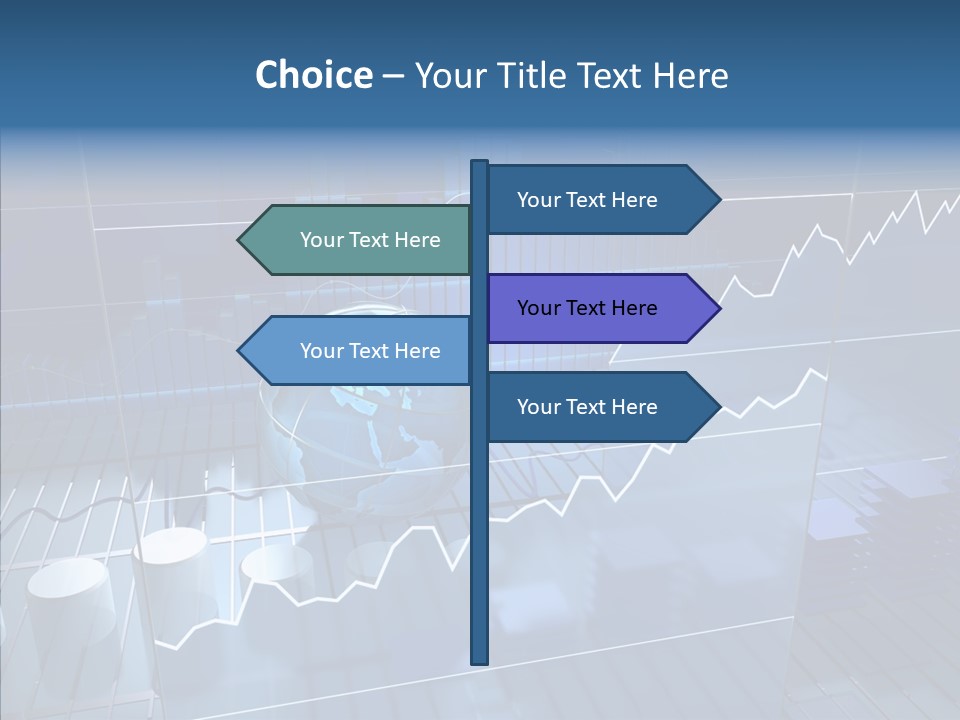 Choice – Your Title Text Here

Your Text Here

Your Text Here

Your Text Here

Your Text Here

Your Text Here